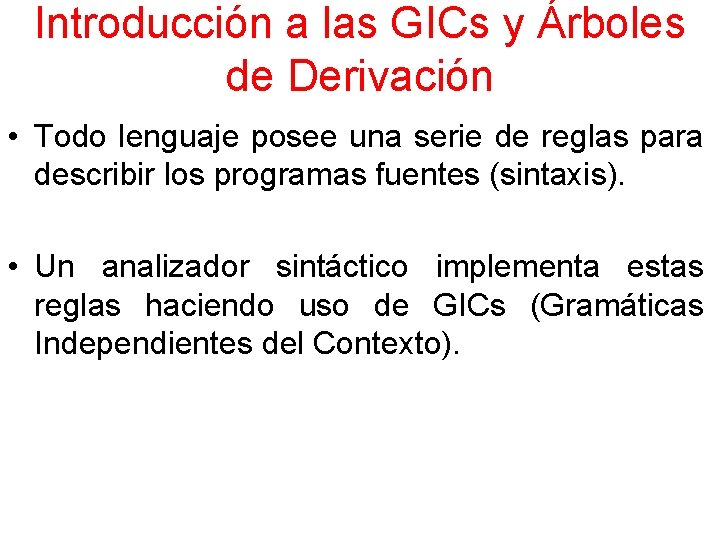 Introducción a las GICs y Árboles de Derivación

• Todo lenguaje posee una serie de reglas para describir los programas fuentes (sintaxis).

• Un analizador sintáctico implementa estas reglas haciendo uso de GICs (Gramáticas Independientes del Contexto).